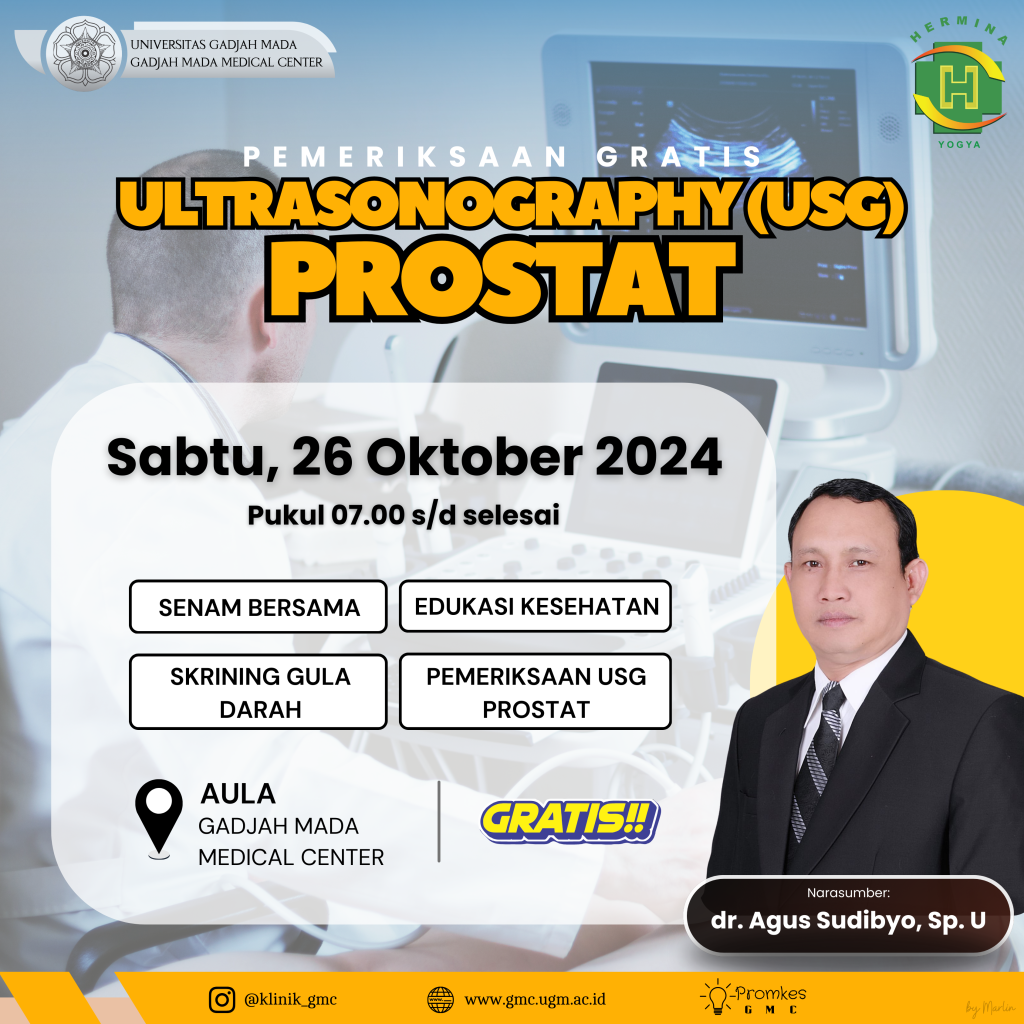 UNIVERSITAS GADJAH MADA
GADJAH MADA MEDICAL CENTER

HERMINA
H
YOGYA

PEMERIKSAAN GRATIS
ULTRASONOGRAPHY (USG)
PROSTAT

Sabtu, 26 Oktober 2024
Pukul 07.00 s/d selesai

SENAM BERSAMA

EDUKASI KESEHATAN

SKRINING GULA DARAH

PEMERIKSAAN USG PROSTAT

AULA
GADJAH MADA
MEDICAL CENTER

GRATIS!!

Narasumber:
dr. Agus Sudibyo, Sp. U

@klinik_gmc
www.gmc.ugm.ac.id
Promkes
GMC

by Marlin